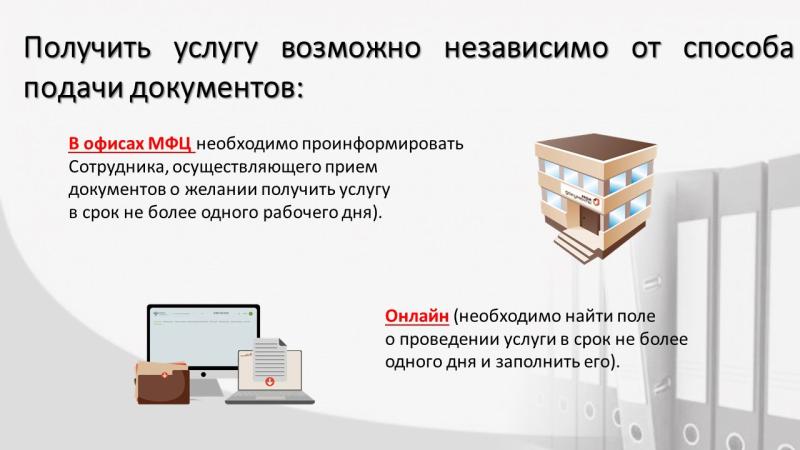 Получить услугу возможно независимо от способа подачи документов:

В офисах МФЦ необходимо проинформировать Сотрудника, осуществляющего прием документов о желании получить услугу в срок не более одного рабочего дня).

Онлайн (необходимо найти поле о проведении услуги в срок не более одного дня и заполнить его).